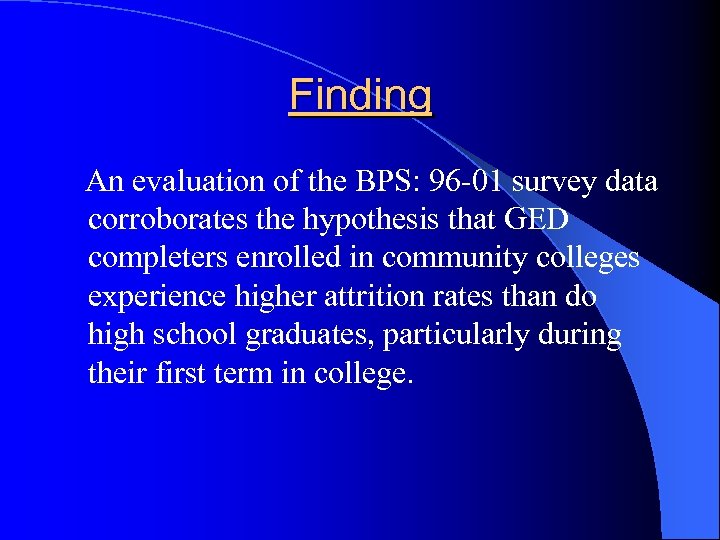 Finding

An evaluation of the BPS: 96-01 survey data corroborates the hypothesis that GED completers enrolled in community colleges experience higher attrition rates than do high school graduates, particularly during their first term in college.